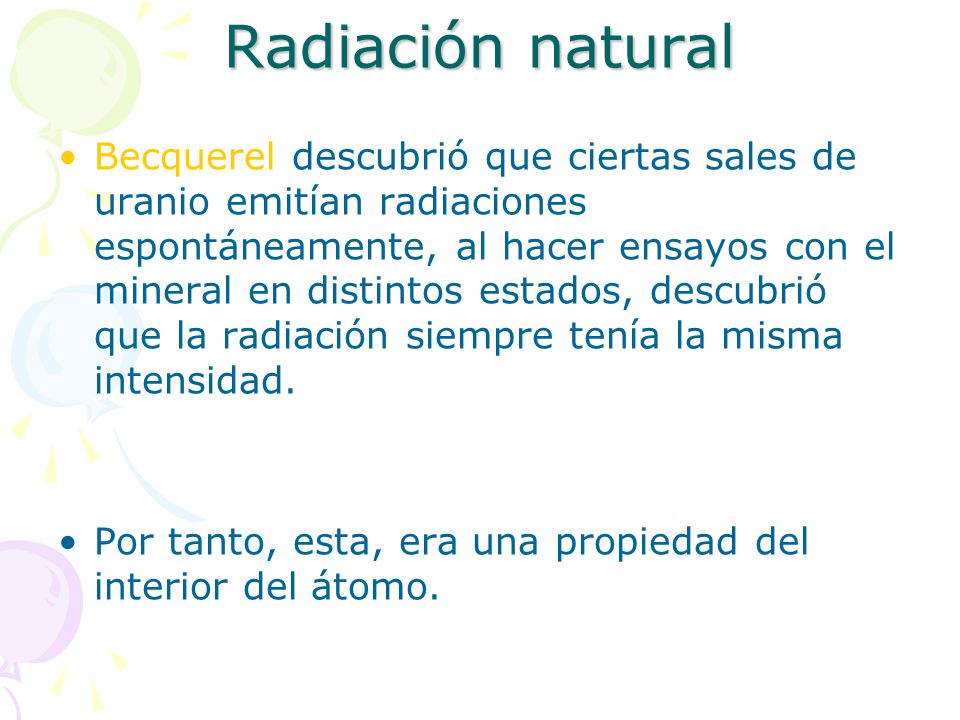 Radiación natural

• Becquerel descubrió que ciertas sales de uranio emitían radiaciones espontáneamente, al hacer ensayos con el mineral en distintos estados, descubrió que la radiación siempre tenía la misma intensidad.

• Por tanto, esta, era una propiedad del interior del átomo.